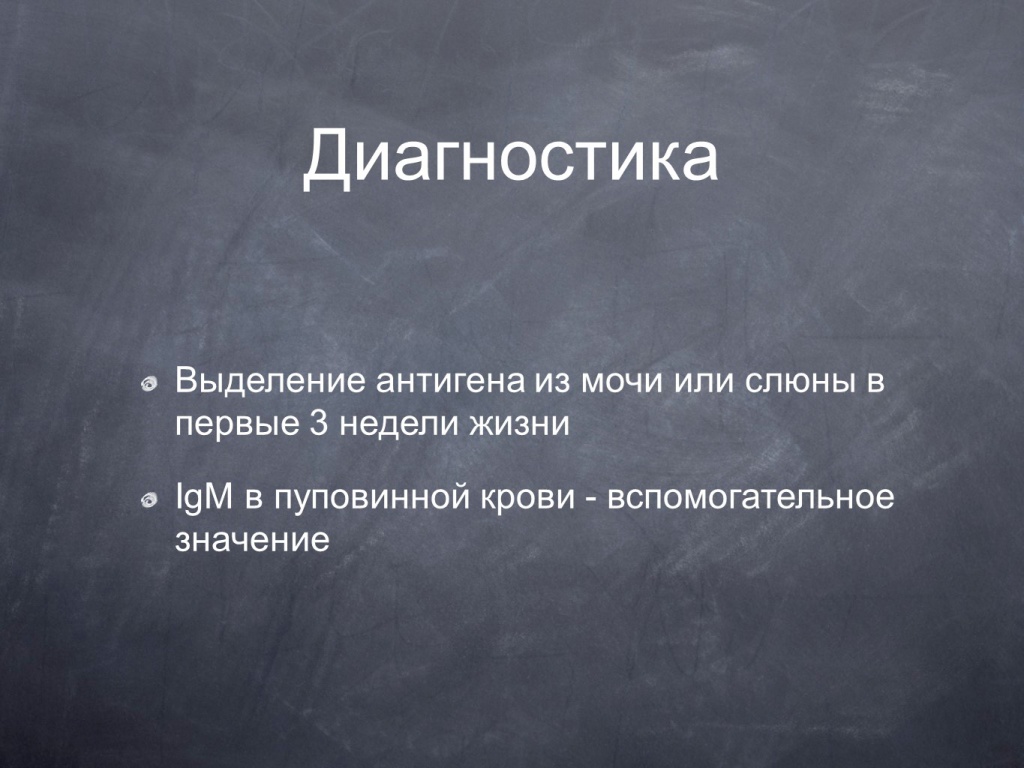 Диагностика

Выделение антигена из мочи или слюны в первые 3 недели жизни

IgM в пуповинной крови - вспомогательное значение